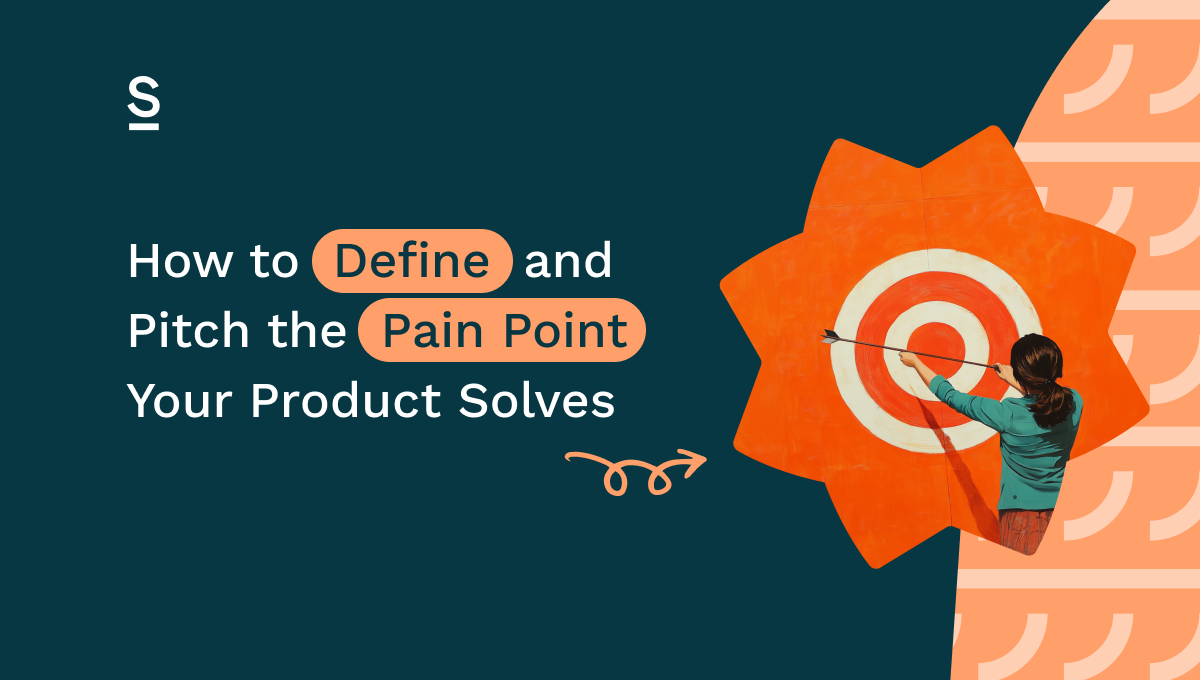 S

How to Define and Pitch the Pain Point Your Product Solves